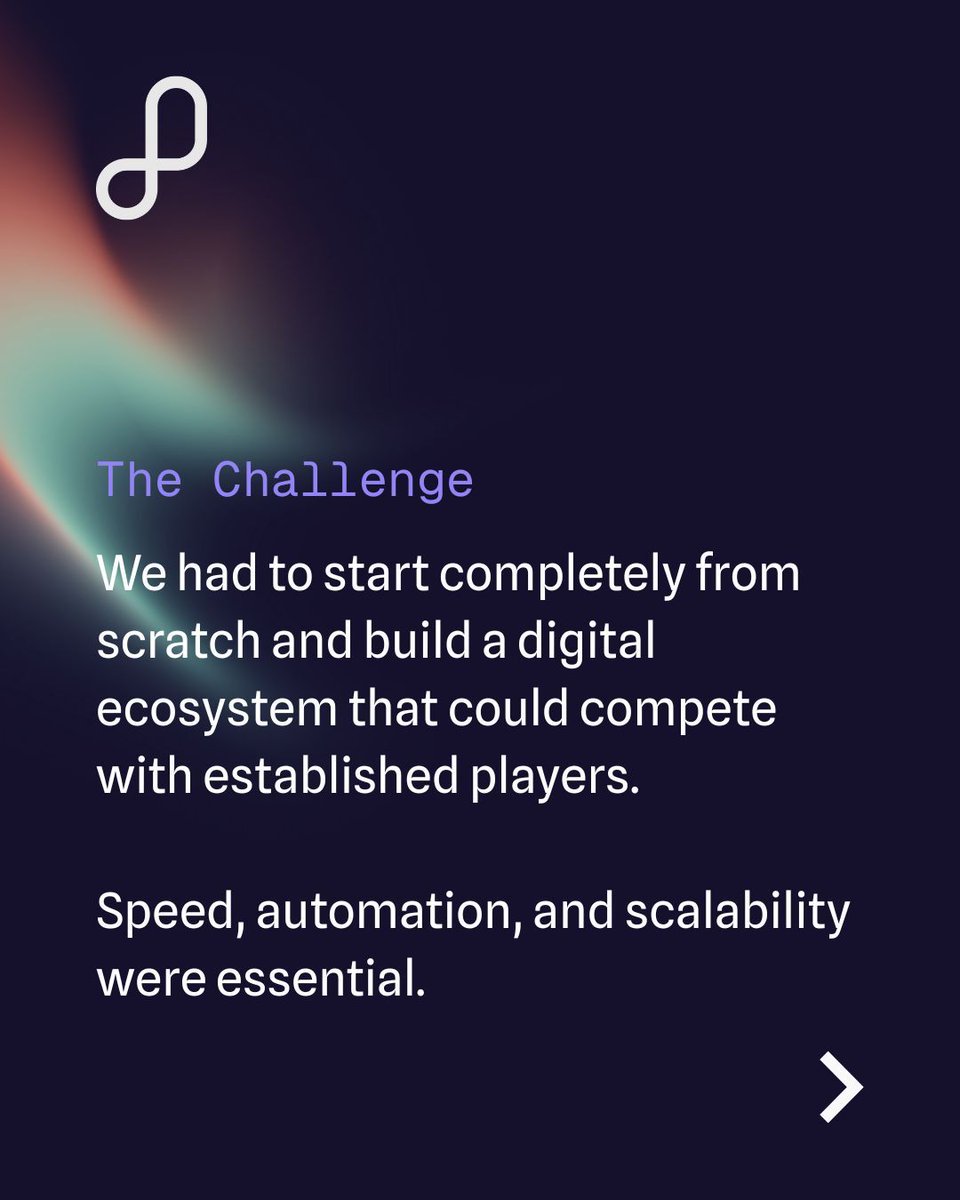 The Challenge

We had to start completely from scratch and build a digital ecosystem that could compete with established players.

Speed, automation, and scalability were essential.